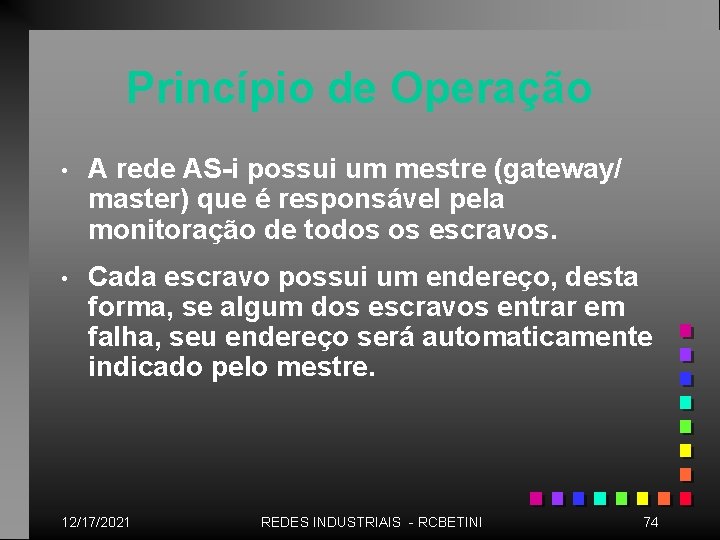 Princípio de Operação

• A rede AS-i possui um mestre (gateway/ master) que é responsável pela monitoração de todos os escravos.

• Cada escravo possui um endereço, desta forma, se algum dos escravos entrar em falha, seu endereço será automaticamente indicado pelo mestre.

12/17/2021

REDES INDUSTRIAIS - RCBETINI

74